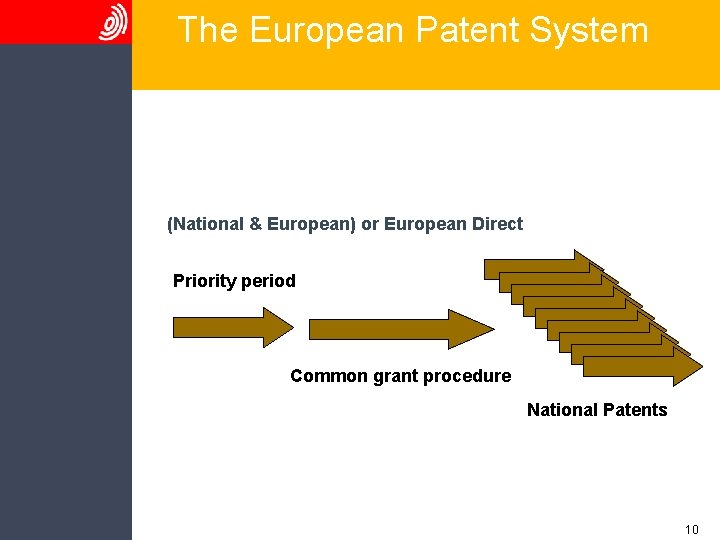 The European Patent System

(National & European) or European Direct

Priority period

Common grant procedure

National Patents

10